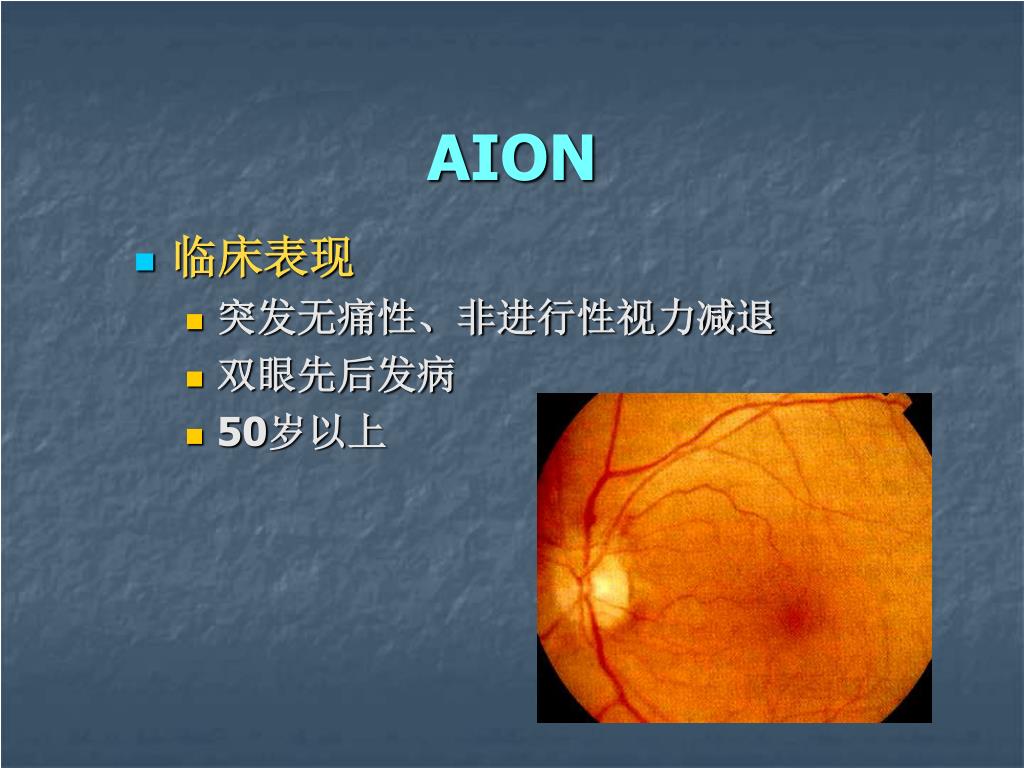 AION

临床表现

突发无痛性、非进行性视力减退

双眼先后发病

50岁以上